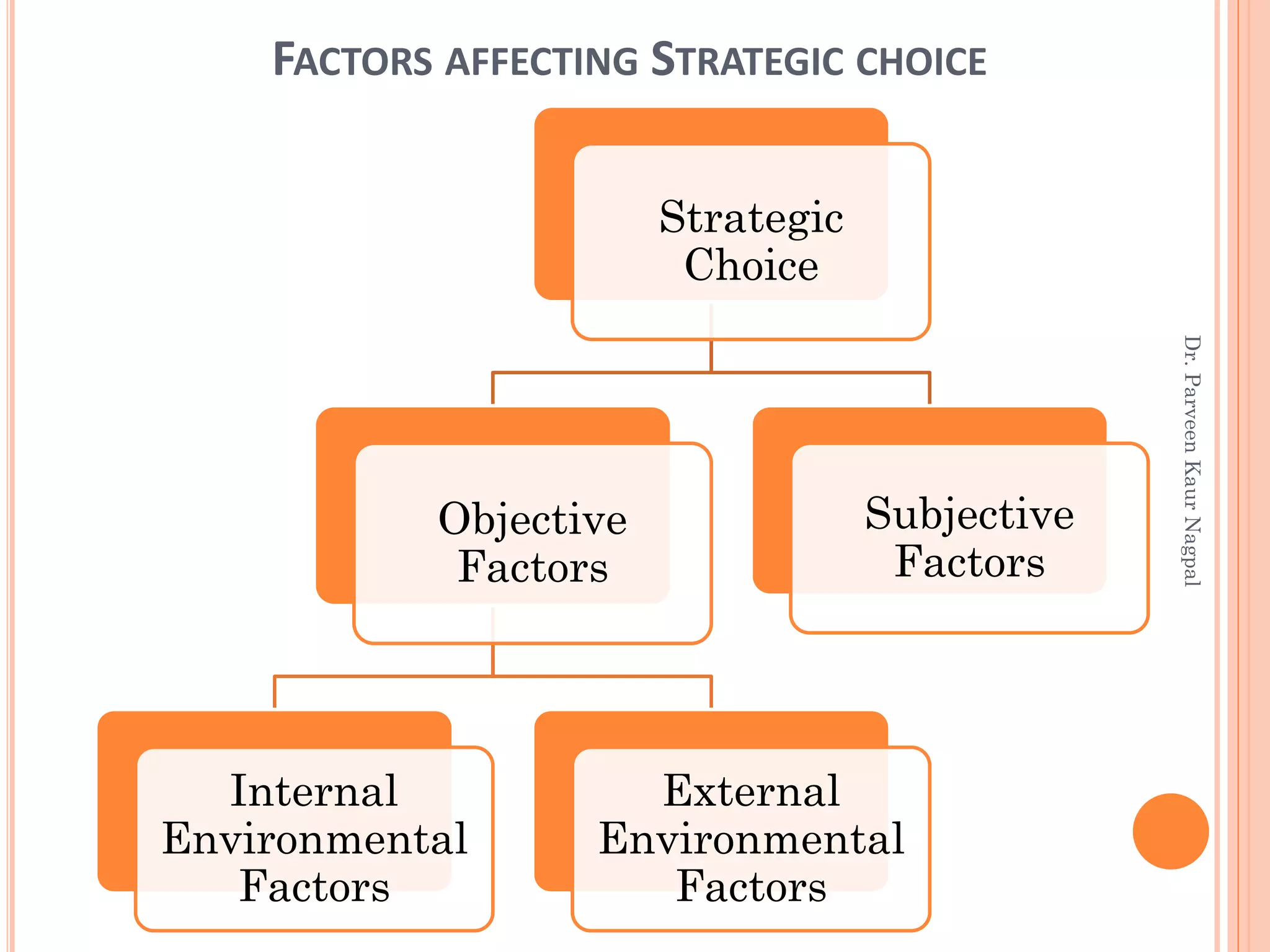 FACTORS AFFECTING STRATEGIC CHOICE

Strategic Choice

Objective Factors

Subjective Factors

Internal Environmental Factors

External Environmental Factors

Dr. Parveen Kaur Nagpal